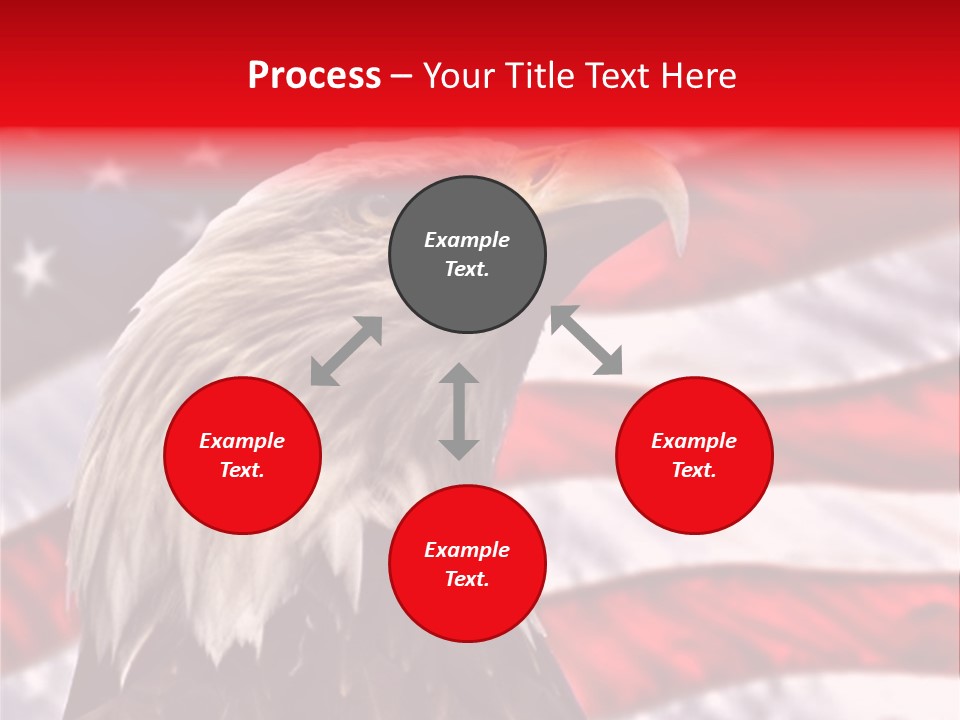 Process – Your Title Text Here

Example Text.

Example Text.

Example Text.

Example Text.